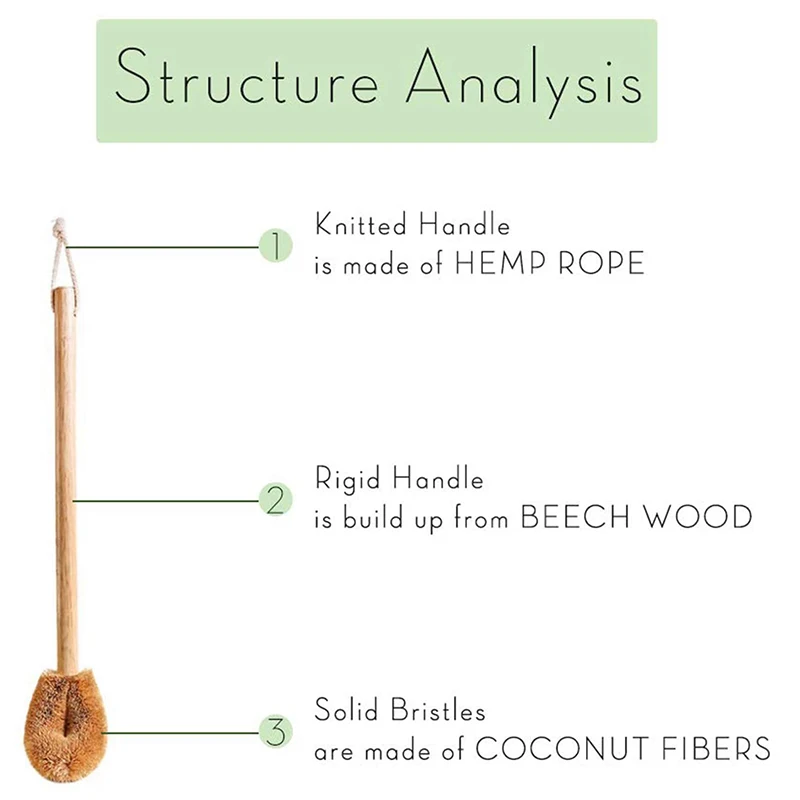 Structure Analysis

1 Knitted Handle is made of HEMP ROPE

2 Rigid Handle is build up from BEECH WOOD

3 Solid Bristles are made of COCONUT FIBERS